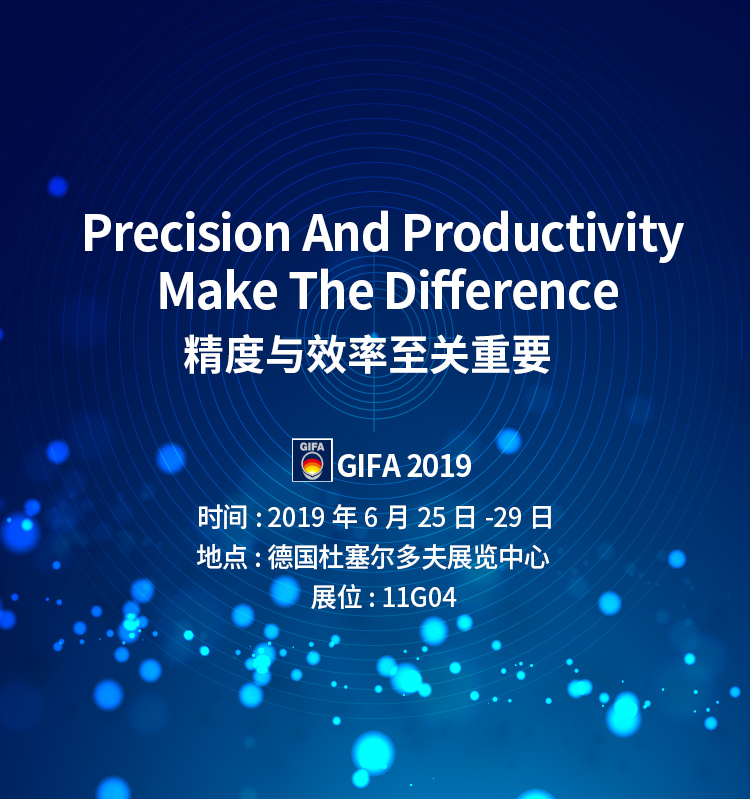 Precision And Productivity
Make The Difference
精度与效率至关重要

GIFA
GIFA 2019
时间 : 2019 年 6 月 25 日 -29 日
地点 : 德国杜塞尔多夫展览中心
展位 : 11G04